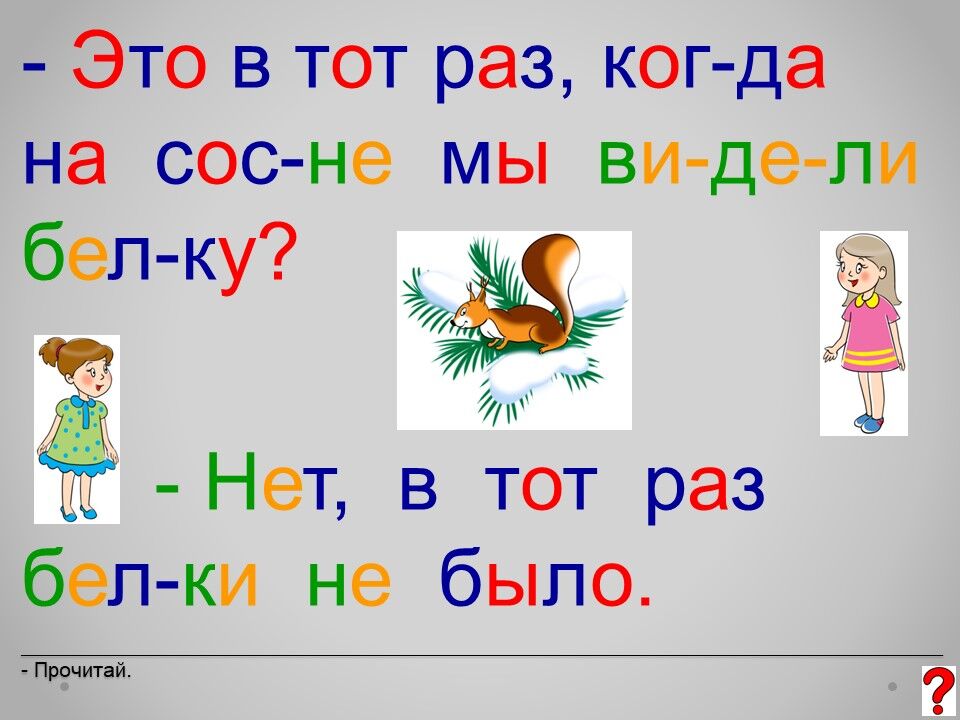 - Это в тот раз, ког-да на сос-не мы ви-де-ли бел-ку?

- Нет, в тот раз бел-ки не было.

- Прочитай.

?